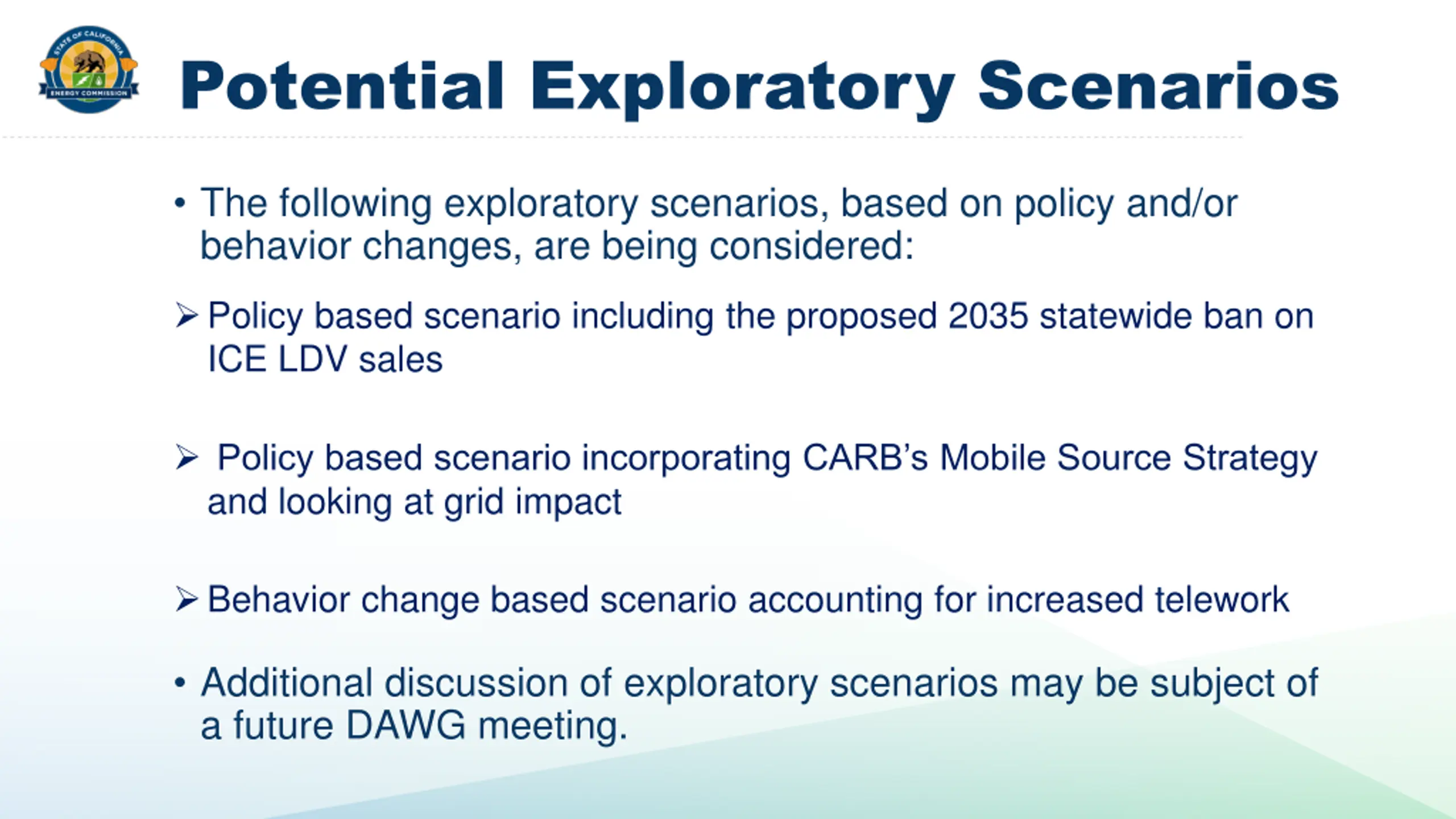 STATE OF CALIFORNIA
ENERGY COMMISSION

Potential Exploratory Scenarios

• The following exploratory scenarios, based on policy and/or behavior changes, are being considered:

➢ Policy based scenario including the proposed 2035 statewide ban on ICE LDV sales

➢ Policy based scenario incorporating CARB's Mobile Source Strategy and looking at grid impact

➢ Behavior change based scenario accounting for increased telework

• Additional discussion of exploratory scenarios may be subject of a future DAWG meeting.